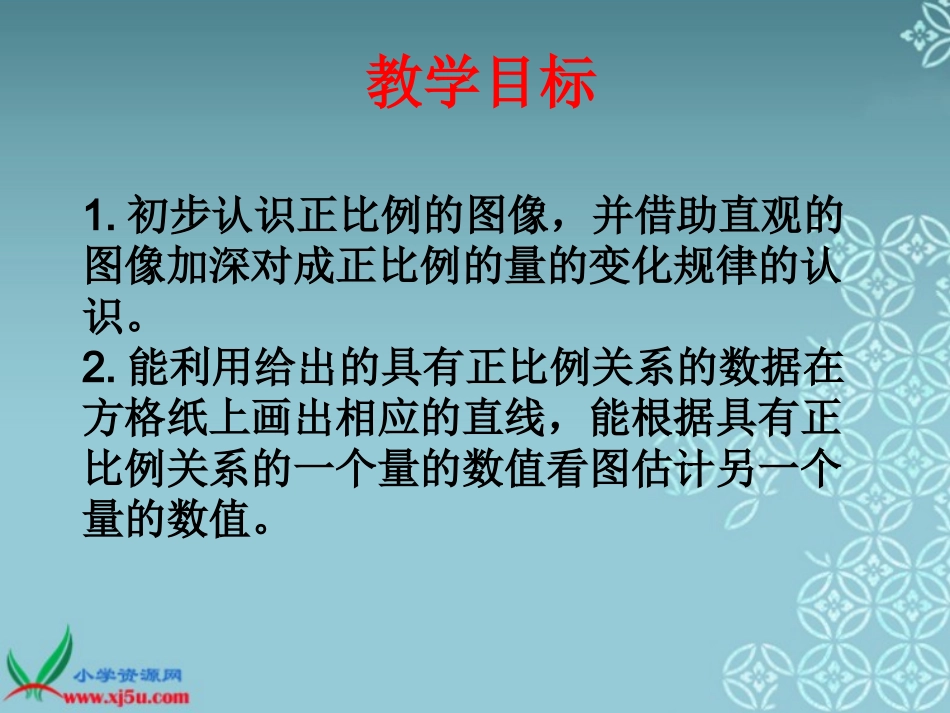 教学目标

1. 初步认识正比例的图像，并借助直观的图像加深对成正比例的量的变化规律的认识。
2. 能利用给出的具有正比例关系的数据在方格纸上画出相应的直线，能根据具有正比例关系的一个量的数值看图估计另一个量的数值。

小学资源网
www.xj5u.com